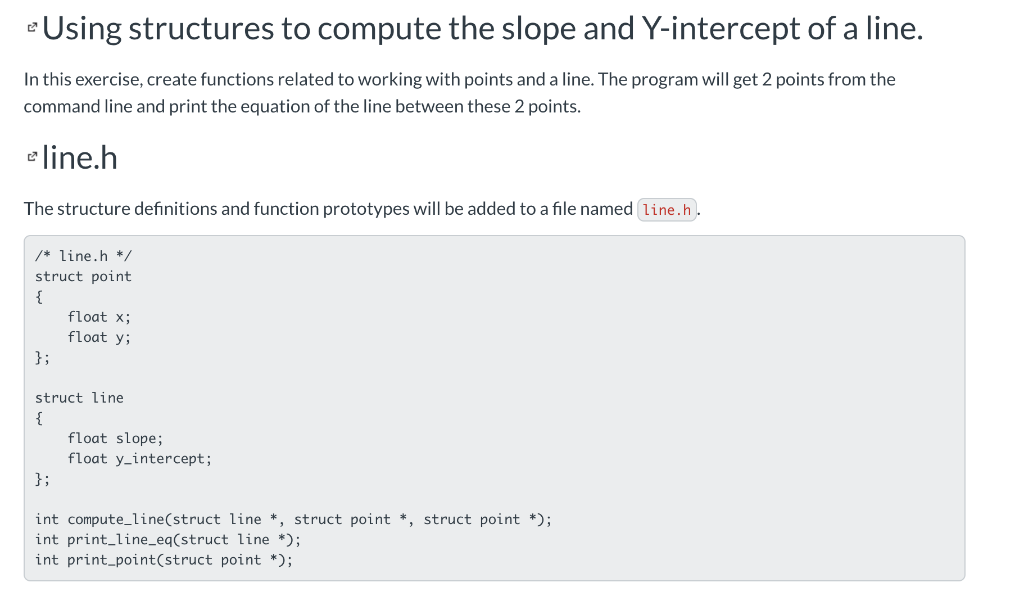 Using structures to compute the slope and Y-intercept of a line.

In this exercise, create functions related to working with points and a line. The program will get 2 points from the command line and print the equation of the line between these 2 points.

line.h

The structure definitions and function prototypes will be added to a file named line.h.

/* line.h */
struct point
{
    float x;
    float y;
};

struct line
{
    float slope;
    float y_intercept;
};

int compute_line(struct line *, struct point *, struct point *);
int print_line_eq(struct line *);
int print_point(struct point *);